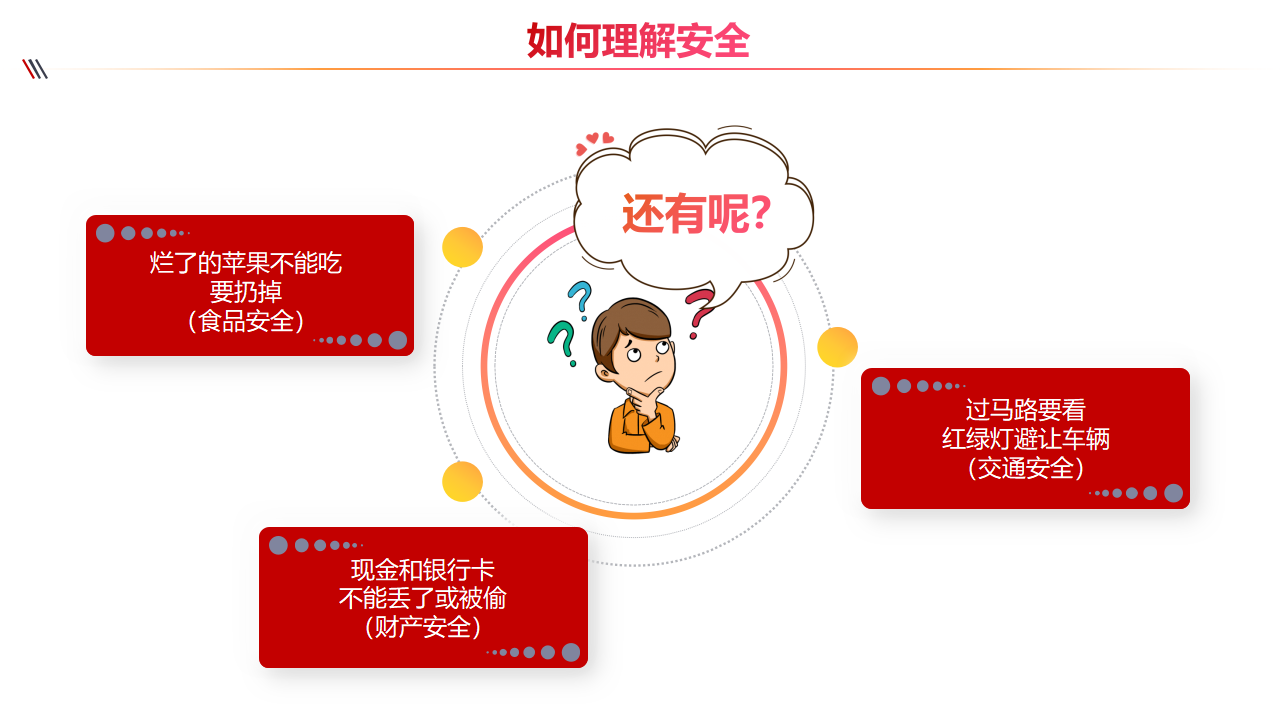 如何理解安全

还有呢?

烂了的苹果不能吃
要扔掉
（食品安全）

过马路要看
红绿灯避让车辆
（交通安全）

现金和银行卡
不能丢了或被偷
（财产安全）